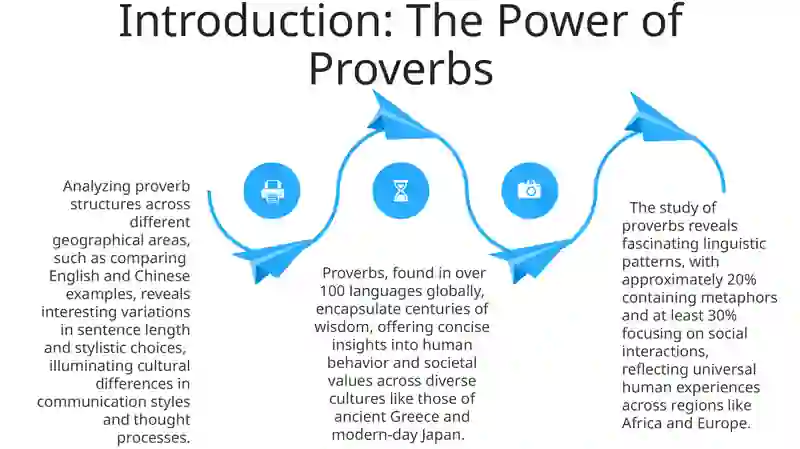 Introduction: The Power of Proverbs

Analyzing proverb structures across different geographical areas, such as comparing English and Chinese examples, reveals interesting variations in sentence length and stylistic choices, illuminating cultural differences in communication styles and thought processes.

Proverbs, found in over 100 languages globally, encapsulate centuries of wisdom, offering concise insights into human behavior and societal values across diverse cultures like those of ancient Greece and modern-day Japan.

The study of proverbs reveals fascinating linguistic patterns, with approximately 20% containing metaphors and at least 30% focusing on social interactions, reflecting universal human experiences across regions like Africa and Europe.